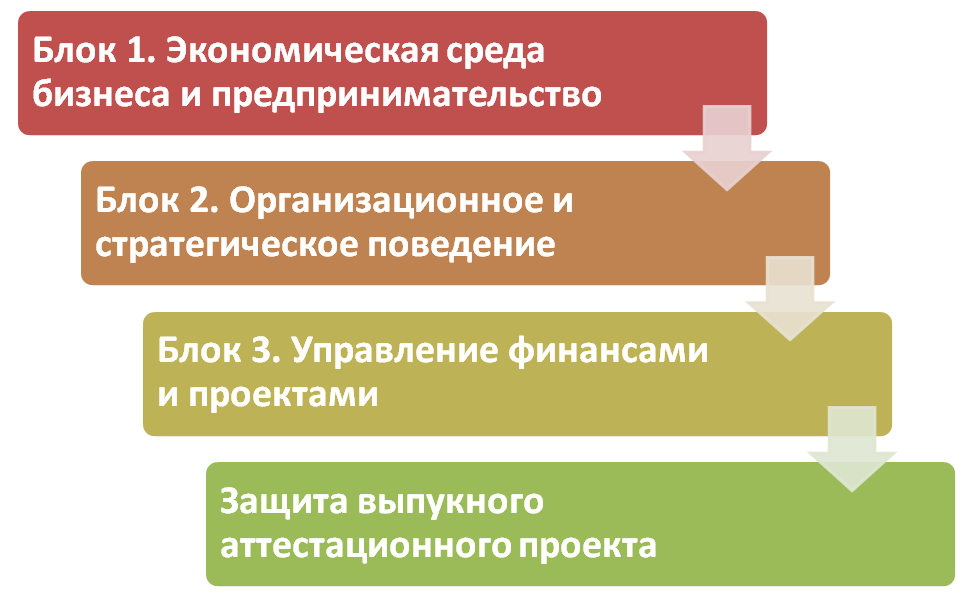 Блок 1. Экономическая среда бизнеса и предпринимательство

Блок 2. Организационное и стратегическое поведение

Блок 3. Управление финансами и проектами

Защита выпукного аттестационного проекта